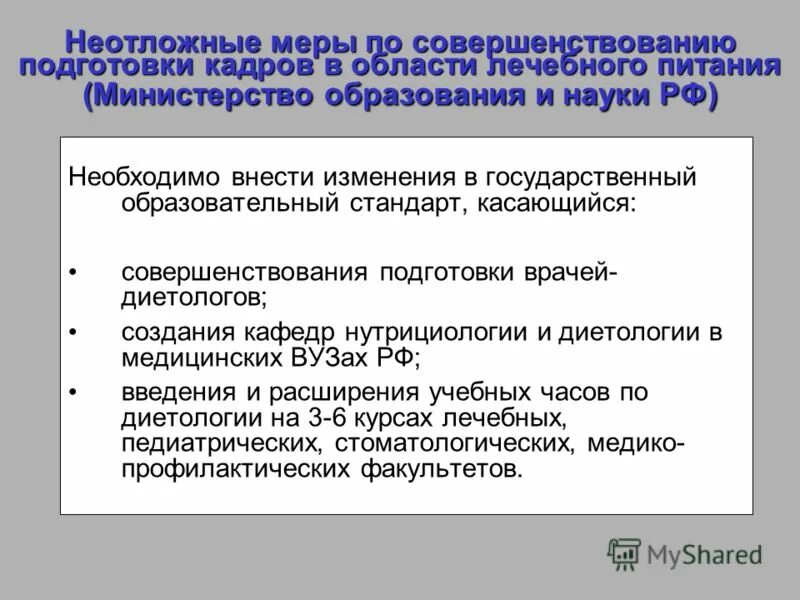 Неотложные меры по совершенствованию подготовки кадров в области лечебного питания (Министерство образования и науки РФ)

Необходимо внести изменения в государственный образовательный стандарт, касающийся:

• совершенствования подготовки врачей-диетологов;
• создания кафедр нутрициологии и диетологии в медицинских ВУЗах РФ;
• введения и расширения учебных часов по диетологии на 3-6 курсах лечебных, педиатрических, стоматологических, медико-профилактических факультетов.

MyShared